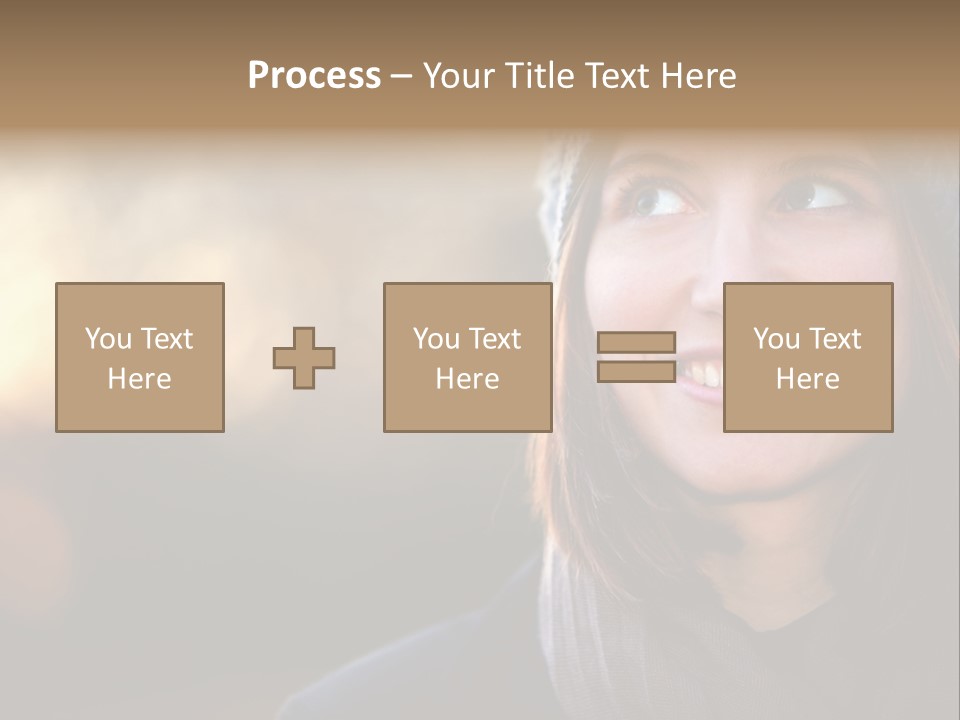 Process – Your Title Text Here

You Text Here

You Text Here

You Text Here